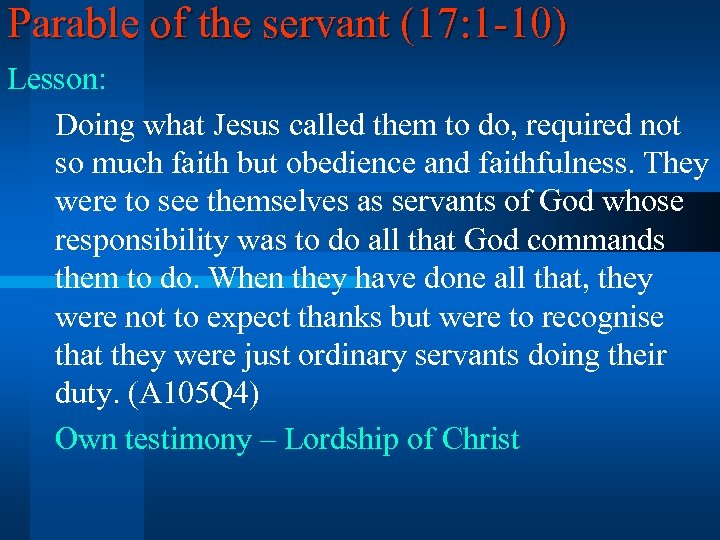 Parable of the servant (17:1-10)

Lesson:

Doing what Jesus called them to do, required not so much faith but obedience and faithfulness. They were to see themselves as servants of God whose responsibility was to do all that God commands them to do. When they have done all that, they were not to expect thanks but were to recognise that they were just ordinary servants doing their duty. (A105Q4)

Own testimony – Lordship of Christ